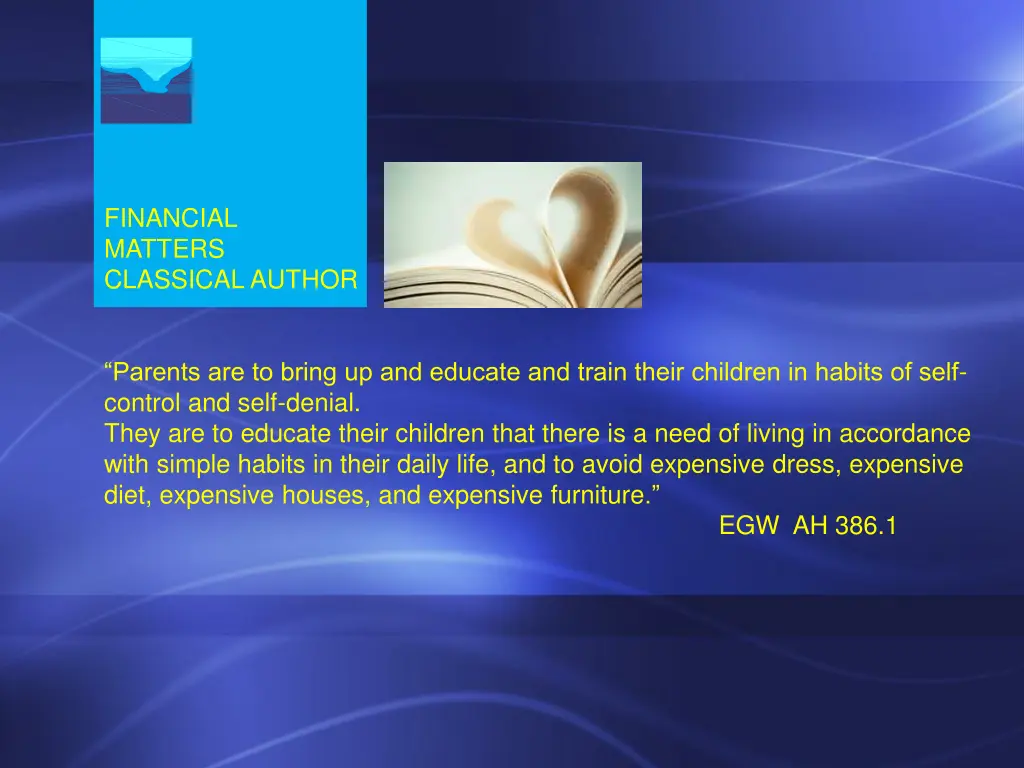 FINANCIAL
MATTERS
CLASSICAL AUTHOR

“Parents are to bring up and educate and train their children in habits of self-control and self-denial.
They are to educate their children that there is a need of living in accordance with simple habits in their daily life, and to avoid expensive dress, expensive diet, expensive houses, and expensive furniture.”

EGW AH 386.1